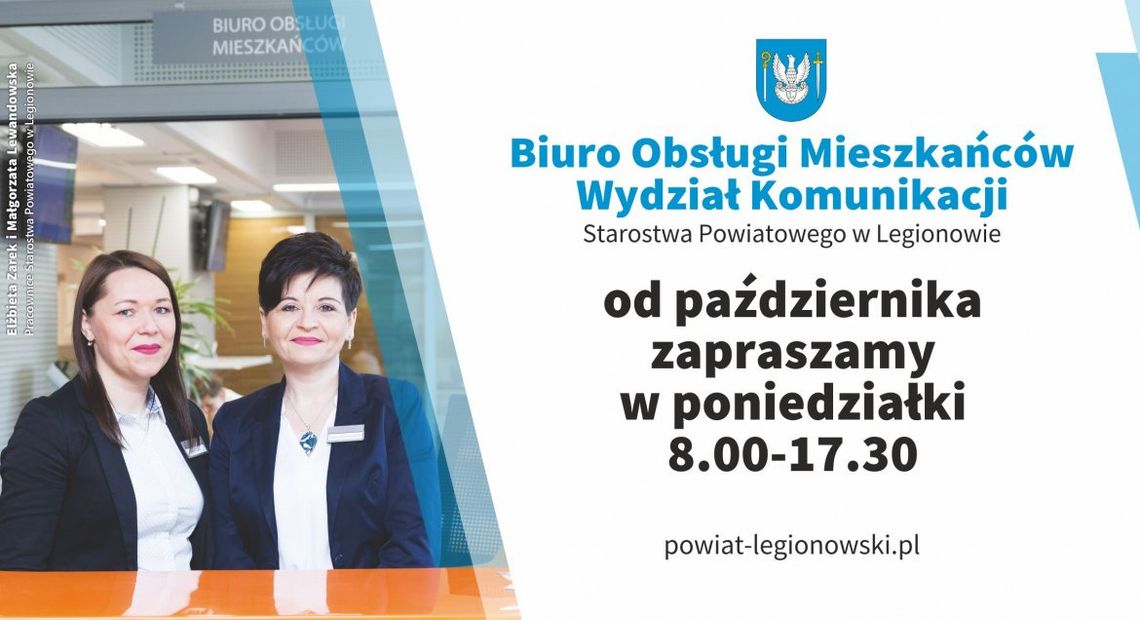 BIURO OBSŁUGI MIESZKAŃCÓW

Elżbieta Żarek i Małgorzata Lewandowska
Pracownice Starostwa Powiatowego w Legionowie

Biuro Obsługi Mieszkańców
Wydział Komunikacji
Starostwa Powiatowego w Legionowie

od października
zapraszamy
w poniedziałki
8.00-17.30

powiat-legionowski.pl